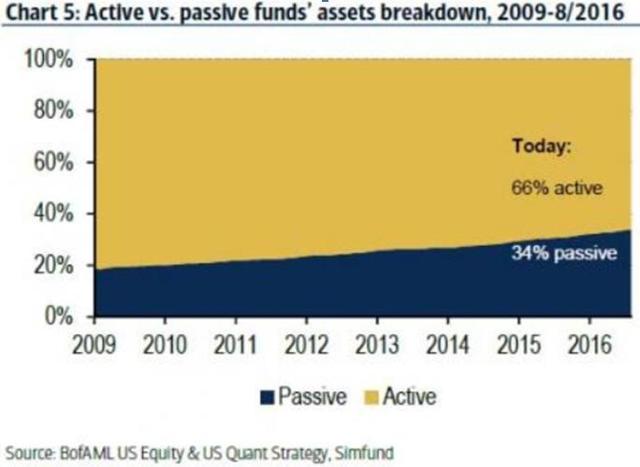 Chart 5: Active vs. passive funds' assets breakdown, 2009-8/2016

100%
80%
60%
40%
20%
0%

Today:
66% active
34% passive

2009 2010 2011 2012 2013 2014 2015 2016

Passive Active

Source: BofAML US Equity & US Quant Strategy, Simfund